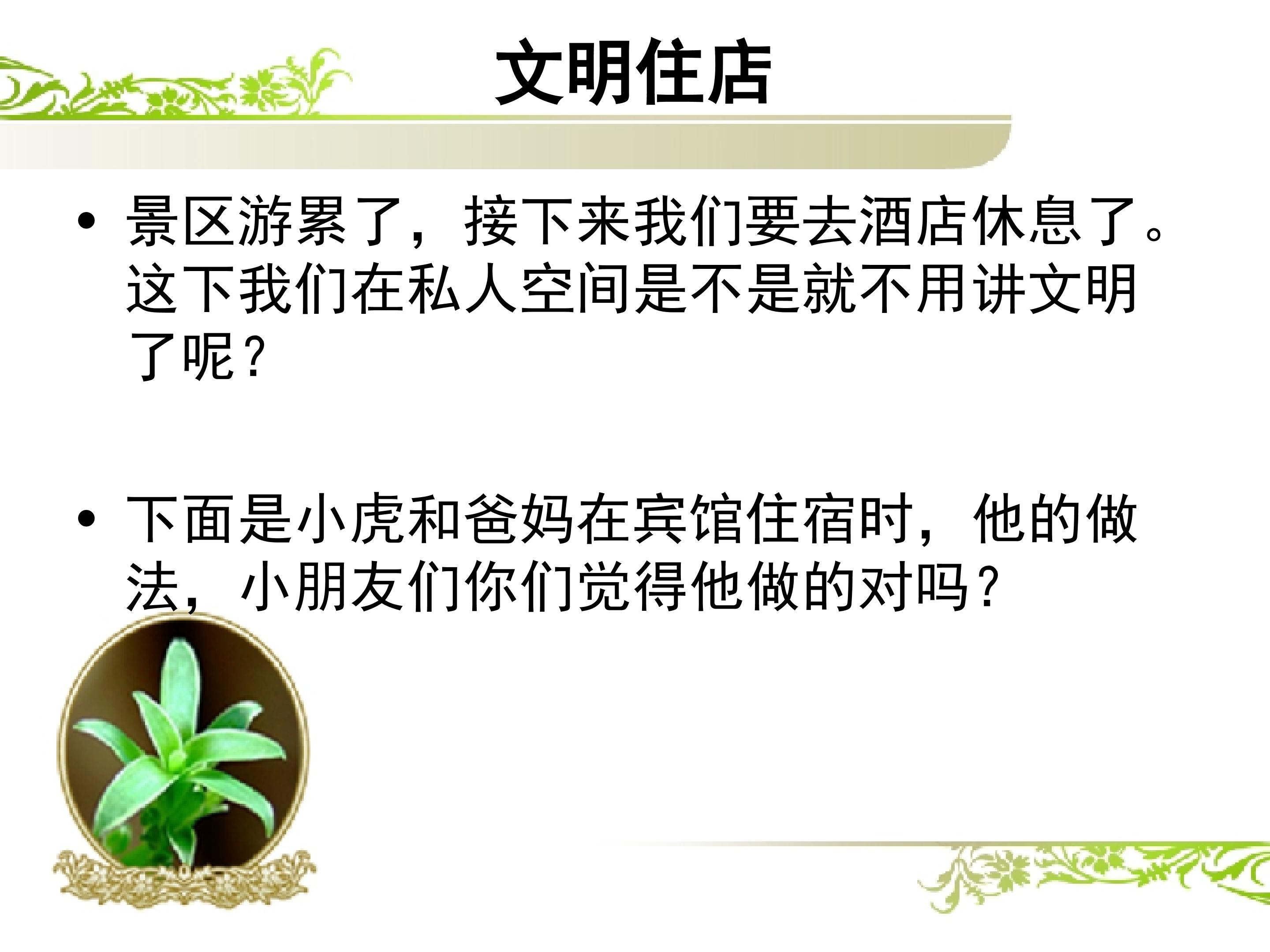 文明住店

• 景区游累了，接下来我们要去酒店休息了。这下我们在私人空间是不是就不用讲文明了呢？

• 下面是小虎和爸妈在宾馆住宿时，他的做法，小朋友们你们觉得他做的对吗？